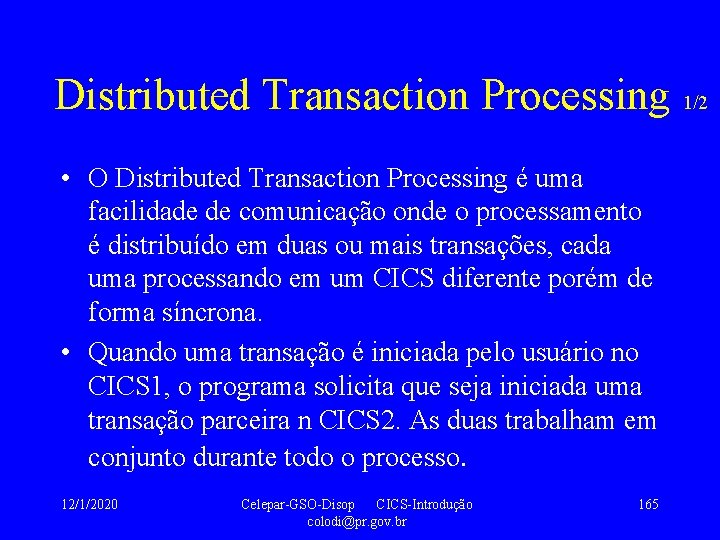 Distributed Transaction Processing 1/2

• O Distributed Transaction Processing é uma facilidade de comunicação onde o processamento é distribuído em duas ou mais transações, cada uma processando em um CICS diferente porém de forma síncrona.

• Quando uma transação é iniciada pelo usuário no CICS1, o programa solicita que seja iniciada uma transação parceira n CICS2. As duas trabalham em conjunto durante todo o processo.

12/1/2020

Celepar-GSO-Disop CICS-Introdução colodi@pr.gov.br

165